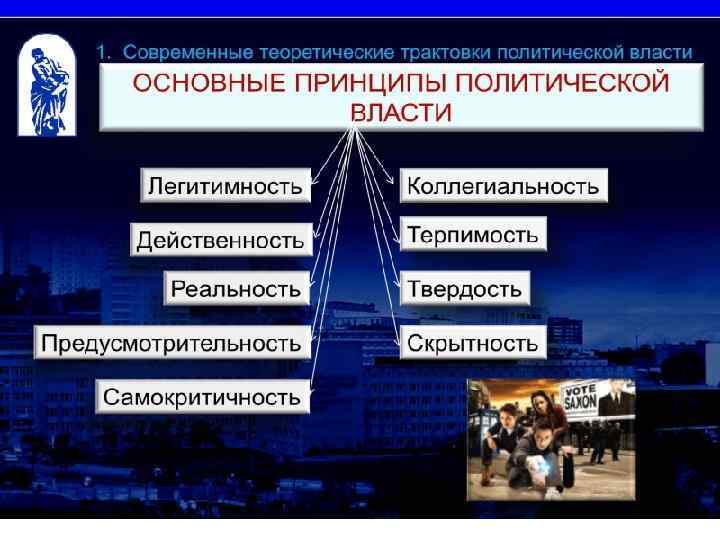 1. Современные теоретические трактовки политической власти

ОСНОВНЫЕ ПРИНЦИПЫ ПОЛИТИЧЕСКОЙ ВЛАСТИ

Легитимность

Действенность

Реальность

Предусмотрительность

Самокритичность

Коллегиальность

Терпимость

Твердость

Скрытность

VOTE SAXON